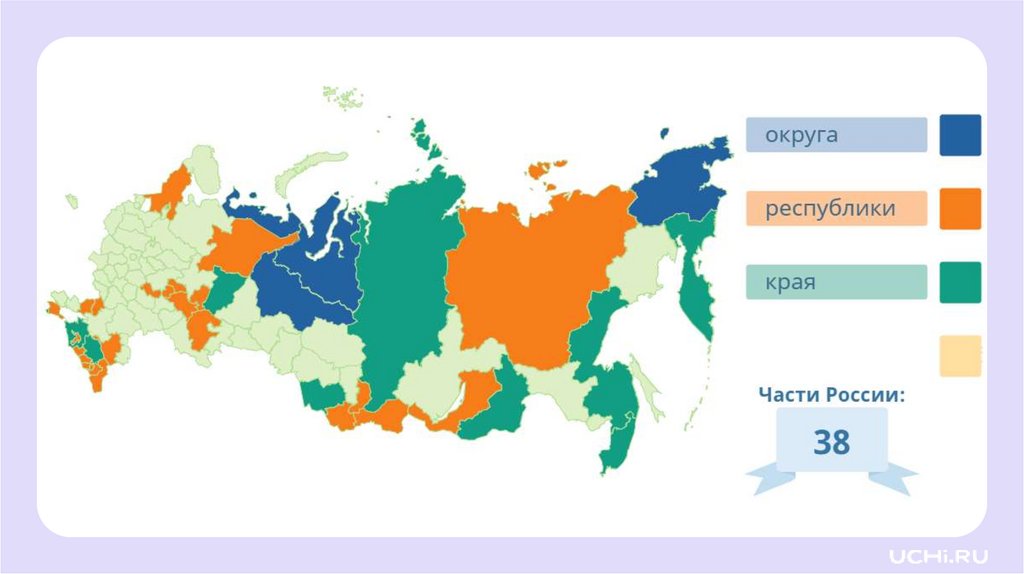 округа

республики

края

Части России:

38

UCHi.RU